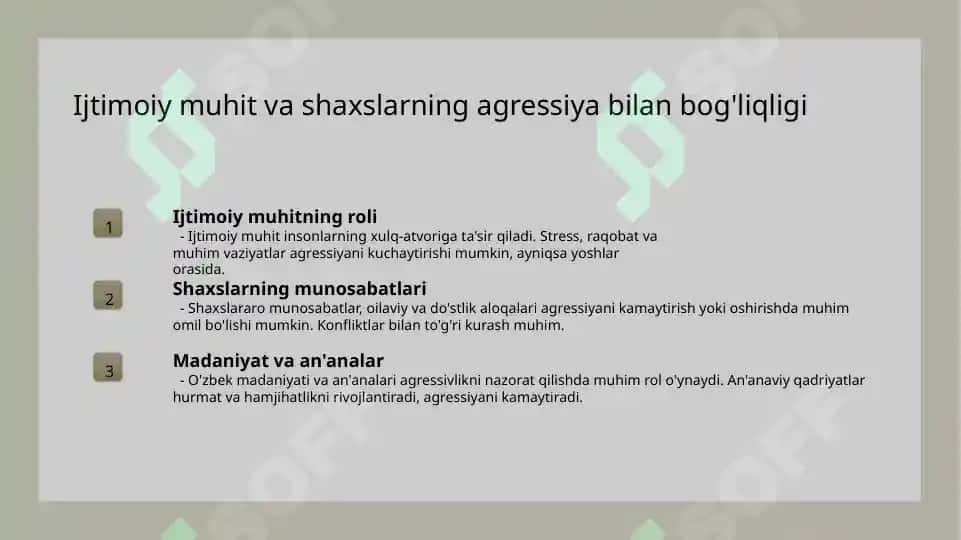 Ijtimoiy muhit va shaxslarning agressiya bilan bog'liqligi

1

Ijtimoiy muhitning roli

- Ijtimoiy muhit insonlarning xulq-atvoriga ta'sir qiladi. Stress, raqobat va muhim vaziyatlar agressiyani kuchaytirishi mumkin, ayniqsa yoshlar orasida.

2

Shaxslarning munosabatlari

- Shaxslararo munosabatlar, oilaviy va do'stlik aloqalari agressiyani kamaytirish yoki oshirishda muhim omil bo'lishi mumkin. Konfliktlar bilan to'g'ri kurash muhim.

3

Madaniyat va an'analar

- O'zbek madaniyati va an'analari agressivlikni nazorat qilishda muhim rol o'ynaydi. An'anaviy qadriyatlar hurmat va hamjihatlikni rivojlantiradi, agressiyani kamaytiradi.

SOF